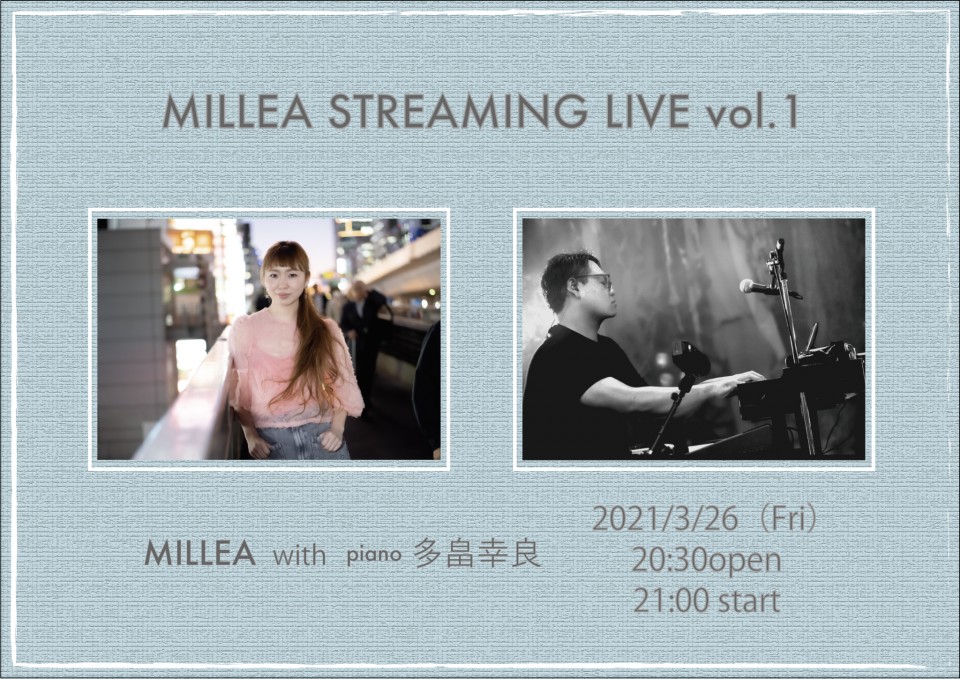 MILLEA STREAMING LIVE vol.1

MILLEA with piano 多畠幸良

2021/3/26（Fri）
20:30open
21:00 start